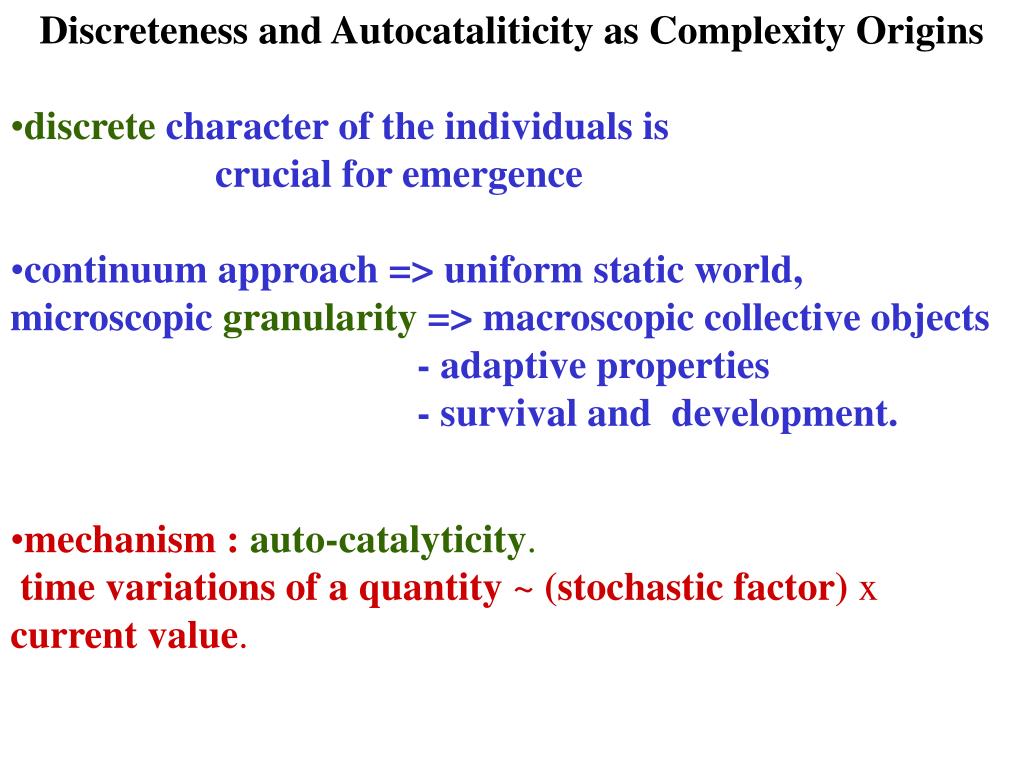 Discreteness and Autocataliticity as Complexity Origins

•discrete character of the individuals is crucial for emergence

•continuum approach => uniform static world, microscopic granularity => macroscopic collective objects
- adaptive properties
- survival and development.

•mechanism : auto-catalyticity.
time variations of a quantity ~ (stochastic factor) x current value.